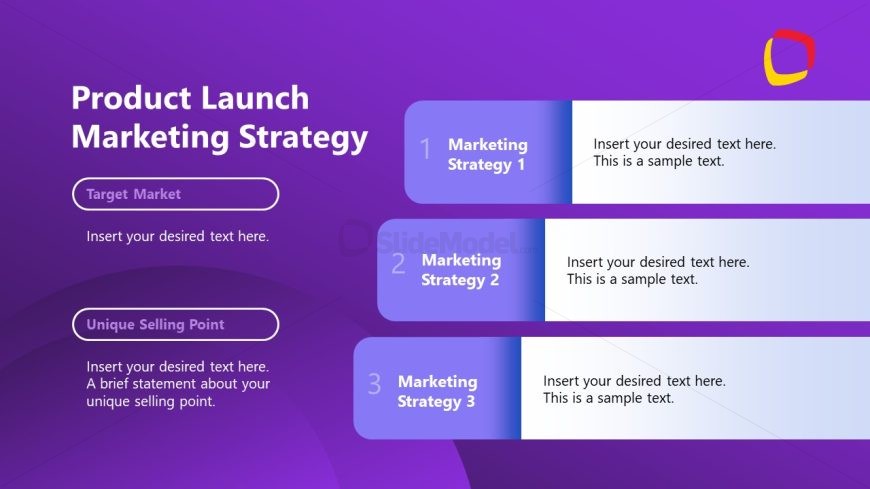 Product Launch Marketing Strategy

Target Market

Insert your desired text here.

Unique Selling Point

Insert your desired text here. A brief statement about your unique selling point.

1 Marketing Strategy 1

Insert your desired text here. This is a sample text.

SlideModel

2 Marketing Strategy 2

Insert your desired text here. This is a sample text.

3 Marketing Strategy 3

Insert your desired text here. This is a sample text.